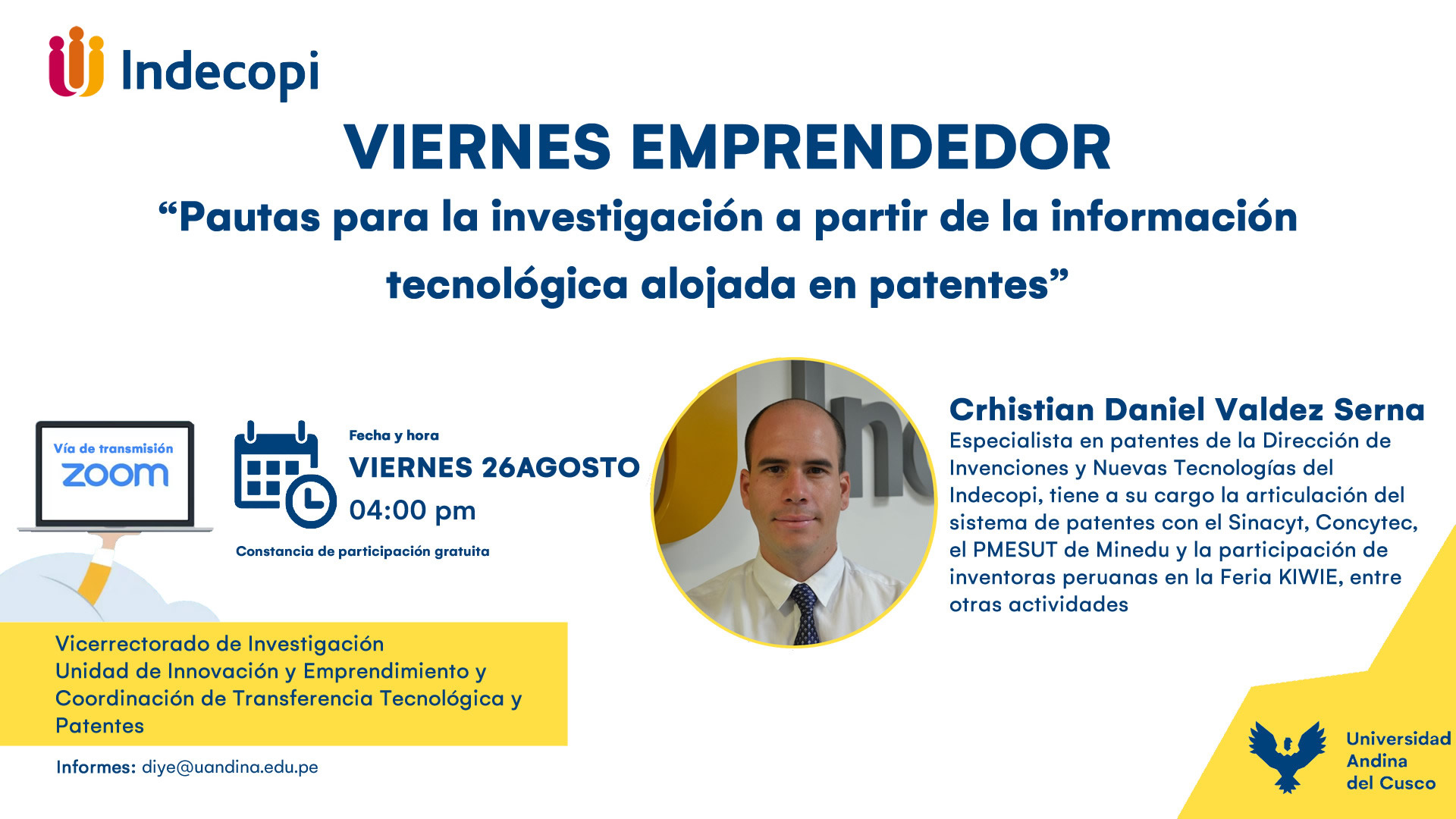 Indecopi

VIERNES EMPRENDEDOR

“Pautas para la investigación a partir de la información tecnológica alojada en patentes”

Vía de transmisión
zoom

Fecha y hora
VIERNES 26AGOSTO
04:00 pm

Constancia de participación gratuita

Crhistian Daniel Valdez Serna
Especialista en patentes de la Dirección de Invenciones y Nuevas Tecnologías del Indecopi, tiene a su cargo la articulación del sistema de patentes con el Sinacyt, Concytec, el PMESUT de Minedu y la participación de inventoras peruanas en la Feria KIWIE, entre otras actividades

Vicerrectorado de Investigación
Unidad de Innovación y Emprendimiento y Coordinación de Transferencia Tecnológica y Patentes

Informes: diye@uandina.edu.pe

Universidad Andina del Cusco